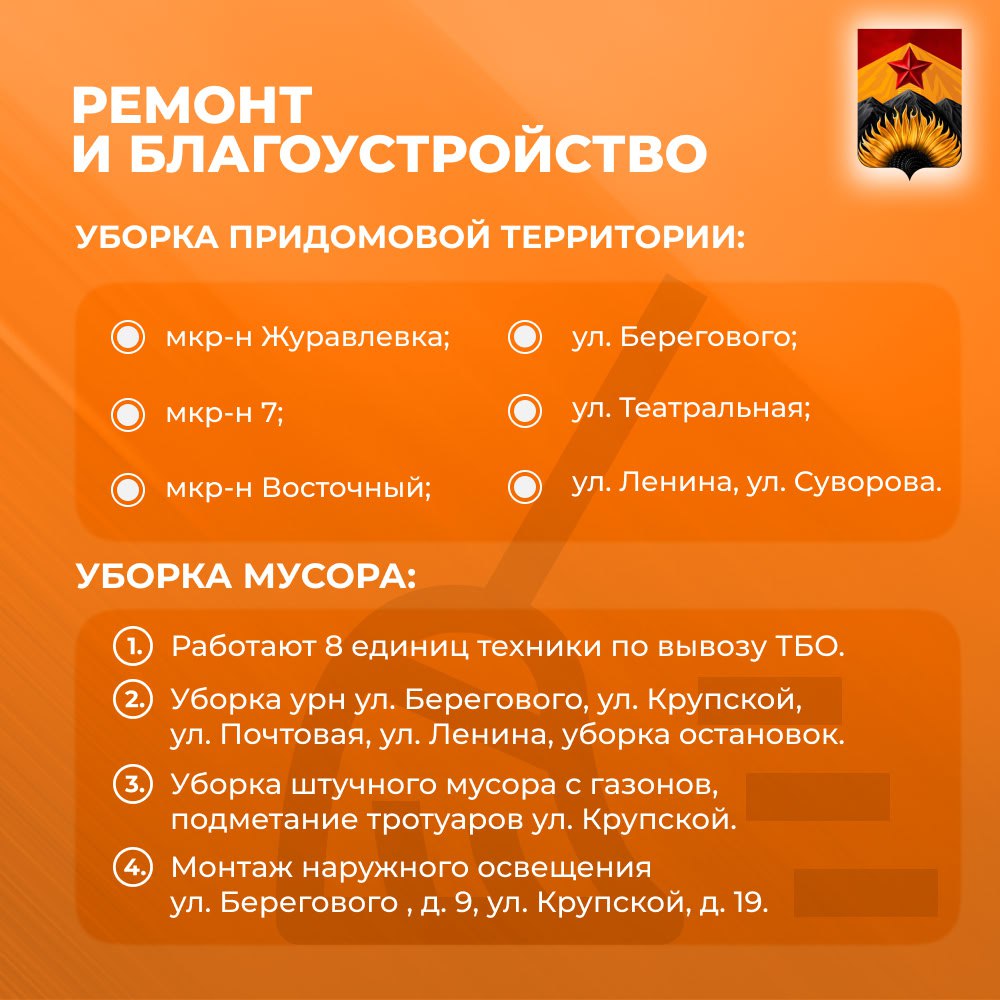 РЕМОНТ
И БЛАГОУСТРОЙСТВО

УБОРКА ПРИДОМОВОЙ ТЕРРИТОРИИ:

мкр-н Журавлевка;

мкр-н 7;

мкр-н Восточный;

ул. Берегового;

ул. Театральная;

ул. Ленина, ул. Суворова.

УБОРКА МУСОРА:

1. Работают 8 единиц техники по вывозу ТБО.

2. Уборка урн ул. Берегового, ул. Крупской, ул. Почтовая, ул. Ленина, уборка остановок.

3. Уборка штучного мусора с газонов, подметание тротуаров ул. Крупской.

4. Монтаж наружного освещения ул. Берегового , д. 9, ул. Крупской, д. 19.